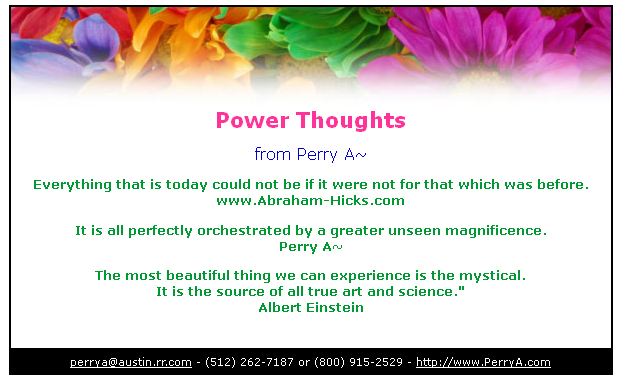 Power Thoughts

from Perry A~

Everything that is today could not be if it were not for that which was before.
www.Abraham-Hicks.com

It is all perfectly orchestrated by a greater unseen magnificence.
Perry A~

The most beautiful thing we can experience is the mystical.
It is the source of all true art and science."
Albert Einstein

perrya@austin.rr.com - (512) 262-7187 or (800) 915-2529 - http://www.PerryA.com